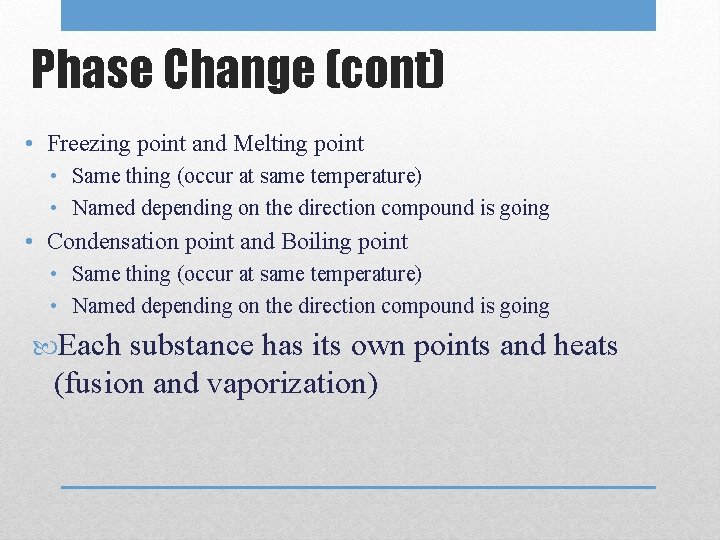 Phase Change (cont)

• Freezing point and Melting point
  • Same thing (occur at same temperature)
  • Named depending on the direction compound is going
• Condensation point and Boiling point
  • Same thing (occur at same temperature)
  • Named depending on the direction compound is going

Each substance has its own points and heats (fusion and vaporization)